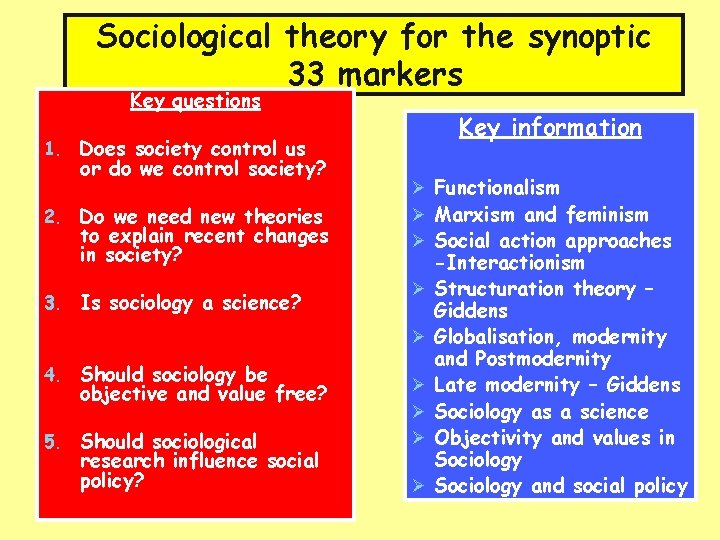 Sociological theory for the synoptic 33 markers

Key questions

1. Does society control us or do we control society?

2. Do we need new theories to explain recent changes in society?

3. Is sociology a science?

4. Should sociology be objective and value free?

5. Should sociological research influence social policy?

Key information

➢ Functionalism
➢ Marxism and feminism
➢ Social action approaches -Interactionism
➢ Structuration theory – Giddens
➢ Globalisation, modernity and Postmodernity
➢ Late modernity – Giddens
➢ Sociology as a science
➢ Objectivity and values in Sociology
➢ Sociology and social policy